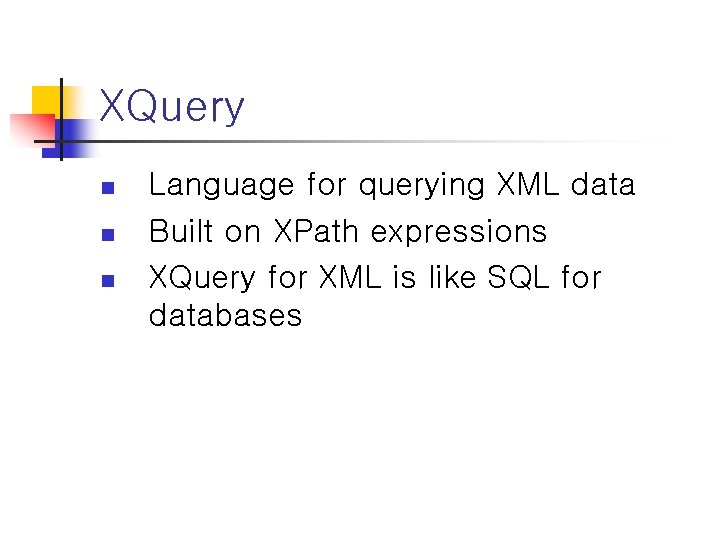 XQuery

- Language for querying XML data
- Built on XPath expressions
- XQuery for XML is like SQL for databases